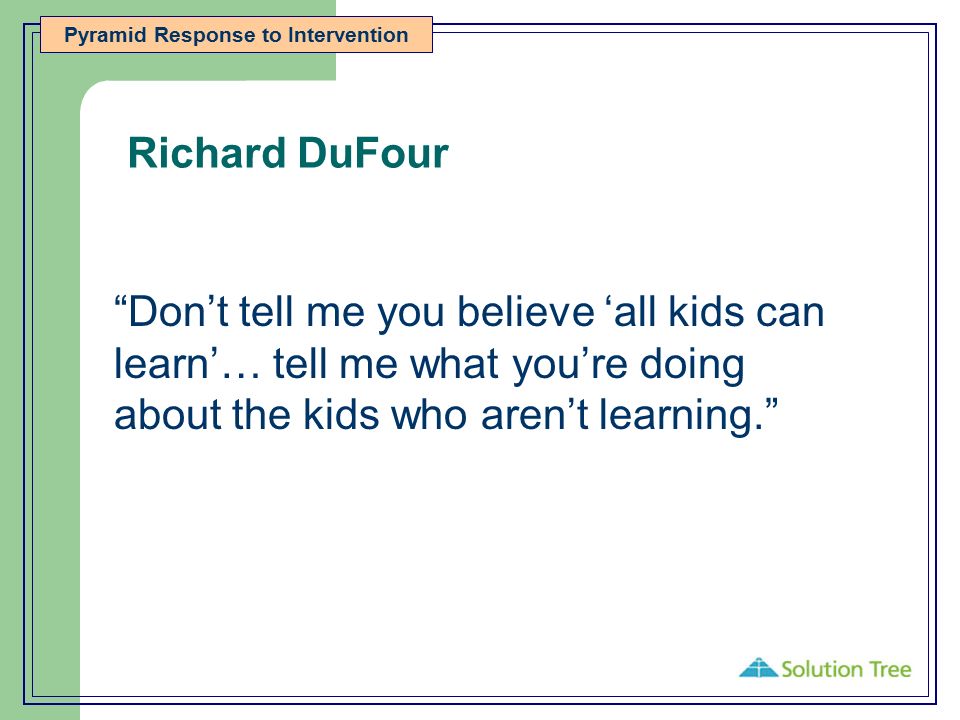 Pyramid Response to Intervention

Richard DuFour

“Don’t tell me you believe ‘all kids can learn’… tell me what you’re doing about the kids who aren’t learning.”

Solution Tree